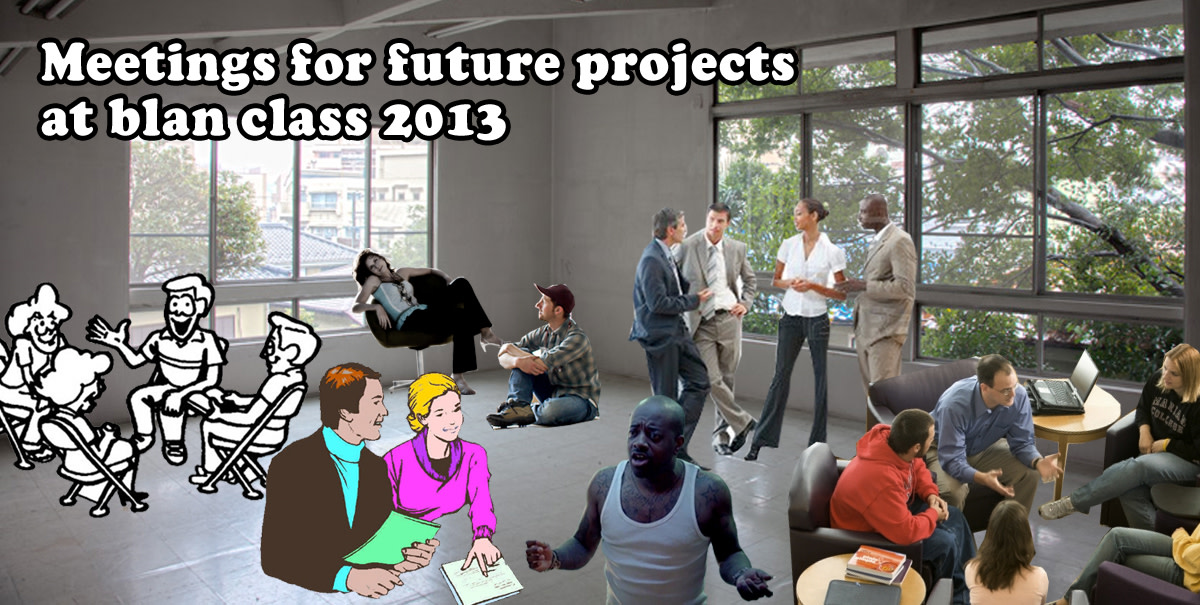 Meetings for future projects at blan class 2013